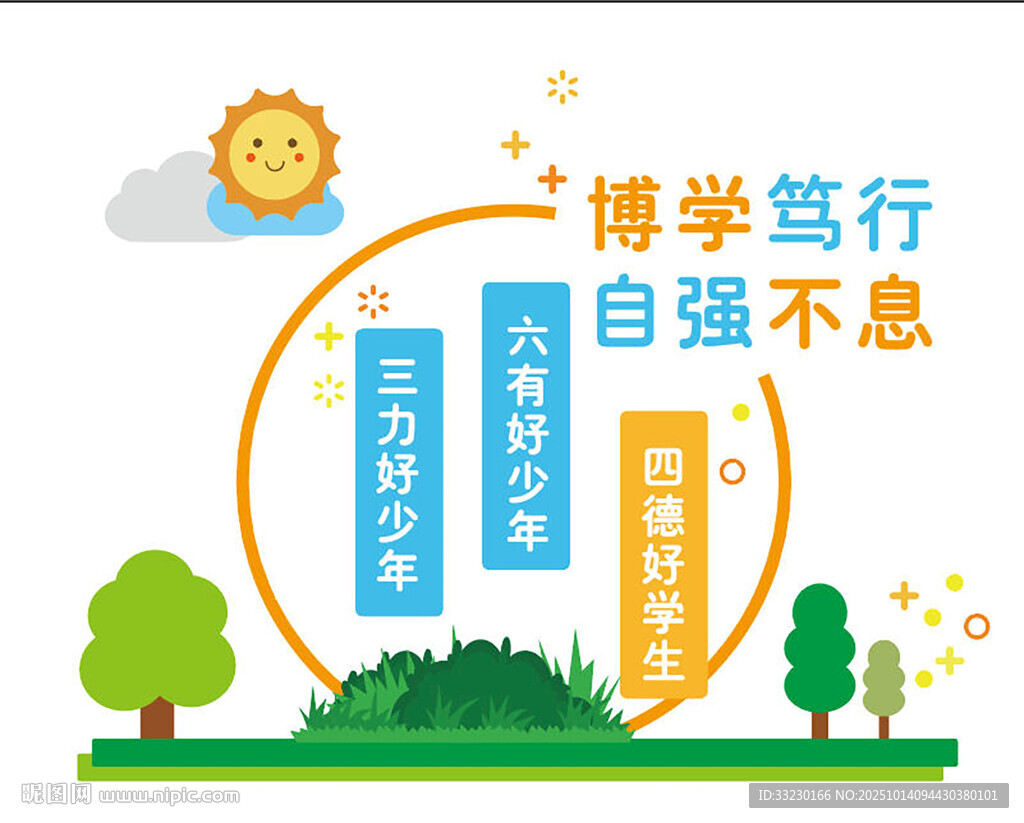 博学笃行
自强不息

三力好少年

六有好少年

四德好学生

昵图网 www.nipic.com

ID:33230166 NO:20251014094430380101